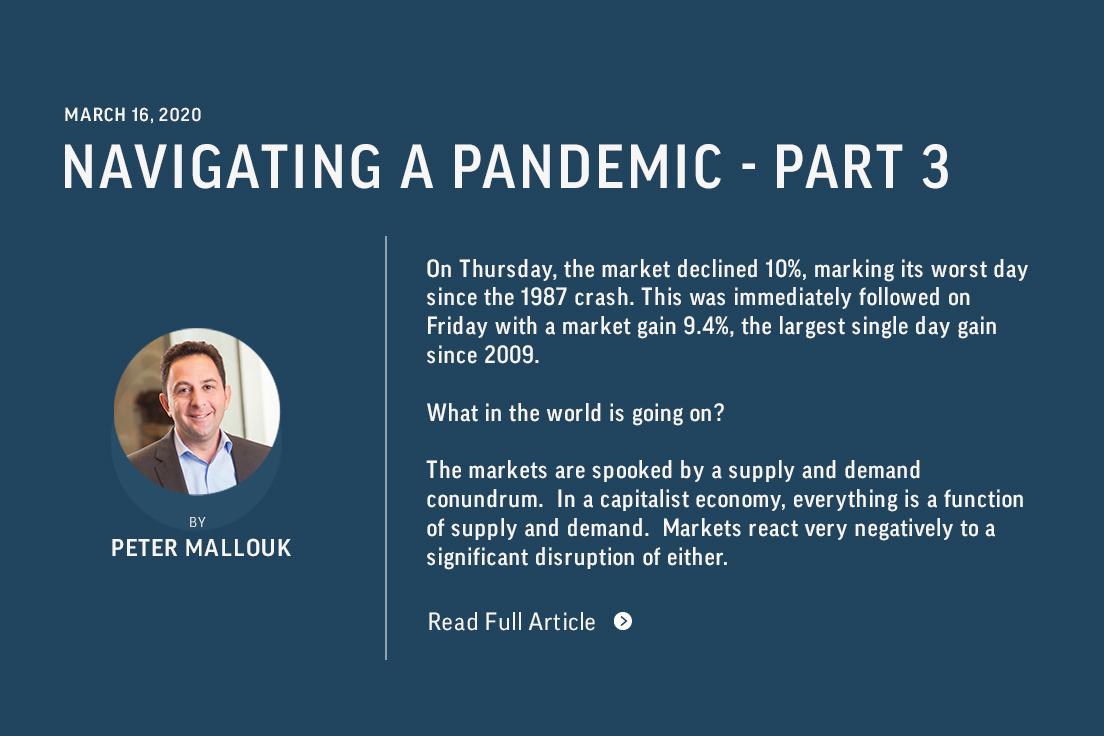 MARCH 16, 2020

NAVIGATING A PANDEMIC - PART 3

BY
PETER MALLOUK

On Thursday, the market declined 10%, marking its worst day since the 1987 crash. This was immediately followed on Friday with a market gain 9.4%, the largest single day gain since 2009.

What in the world is going on?

The markets are spooked by a supply and demand conundrum. In a capitalist economy, everything is a function of supply and demand. Markets react very negatively to a significant disruption of either.

Read Full Article